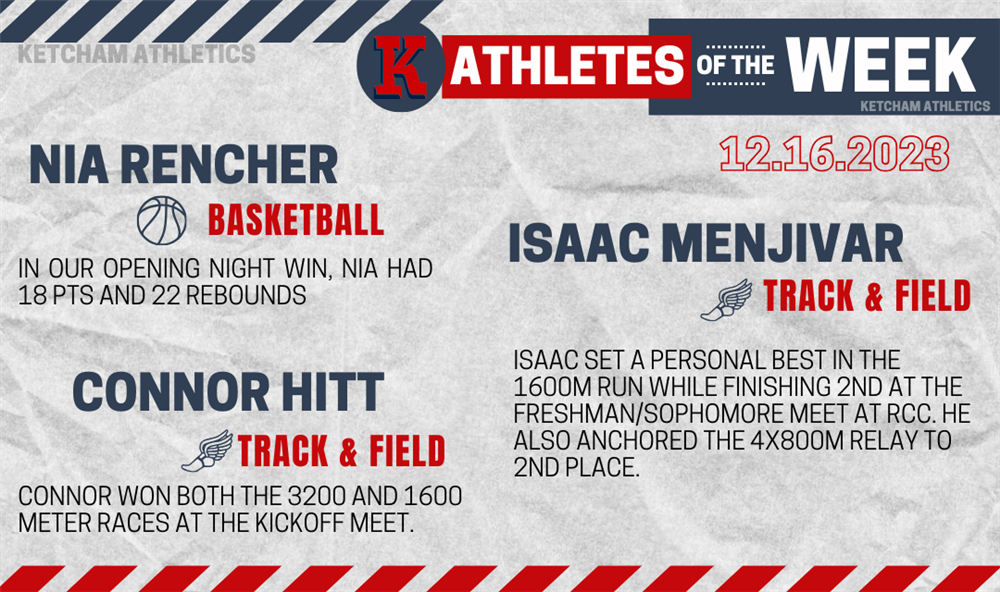 KETCHAM ATHLETICS

K ATHLETES OF THE WEEK

KETCHAM ATHLETICS

12.16.2023

NIA RENCHER

BASKETBALL

IN OUR OPENING NIGHT WIN, NIA HAD 18 PTS AND 22 REBOUNDS

CONNOR HITT

TRACK & FIELD

CONNOR WON BOTH THE 3200 AND 1600 METER RACES AT THE KICKOFF MEET.

ISAAC MENJIVAR

TRACK & FIELD

ISAAC SET A PERSONAL BEST IN THE 1600M RUN WHILE FINISHING 2ND AT THE FRESHMAN/SOPHOMORE MEET AT RCC. HE ALSO ANCHORED THE 4X800M RELAY TO 2ND PLACE.